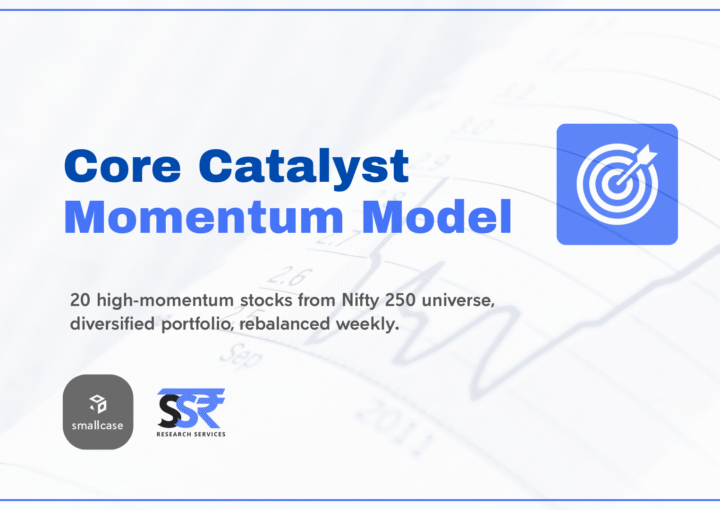 Core Catalyst
Momentum Model

20 high-momentum stocks from Nifty 250 universe, diversified portfolio, rebalanced weekly.

smallcase

SSR
RESEARCH SERVICES